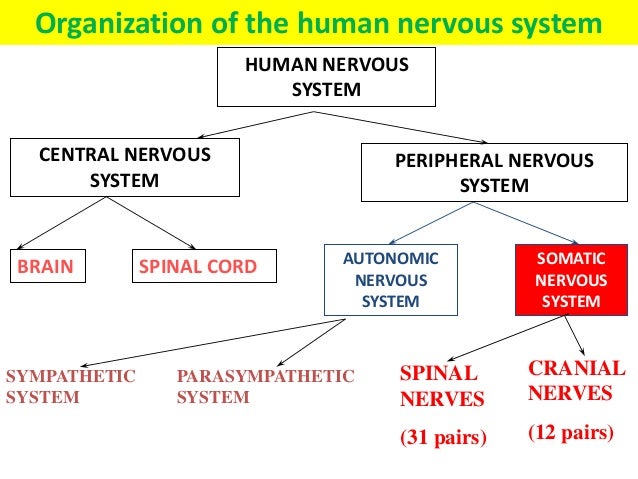 Organization of the human nervous system

HUMAN NERVOUS SYSTEM

CENTRAL NERVOUS SYSTEM

PERIPHERAL NERVOUS SYSTEM

BRAIN

SPINAL CORD

AUTONOMIC NERVOUS SYSTEM

SOMATIC NERVOUS SYSTEM

SYMPATHETIC SYSTEM

PARASYMPATHETIC SYSTEM

SPINAL NERVES

(31 pairs)

CRANIAL NERVES

(12 pairs)